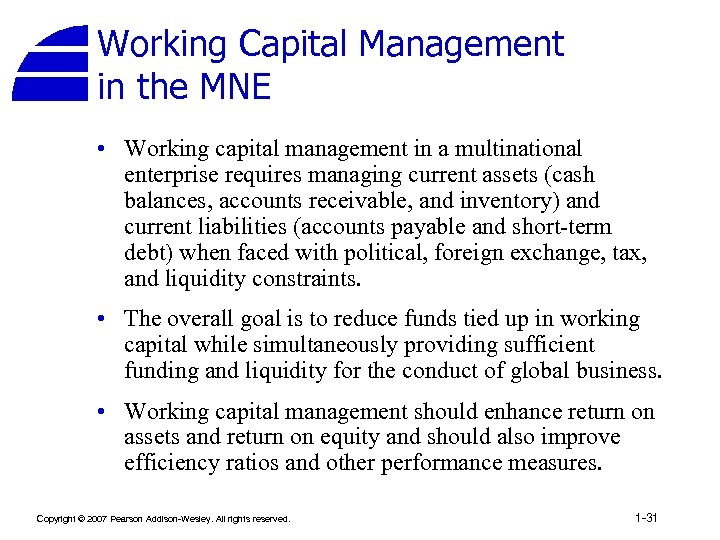 Working Capital Management in the MNE

• Working capital management in a multinational enterprise requires managing current assets (cash balances, accounts receivable, and inventory) and current liabilities (accounts payable and short-term debt) when faced with political, foreign exchange, tax, and liquidity constraints.

• The overall goal is to reduce funds tied up in working capital while simultaneously providing sufficient funding and liquidity for the conduct of global business.

• Working capital management should enhance return on assets and return on equity and should also improve efficiency ratios and other performance measures.

Copyright © 2007 Pearson Addison-Wesley. All rights reserved.

1-31